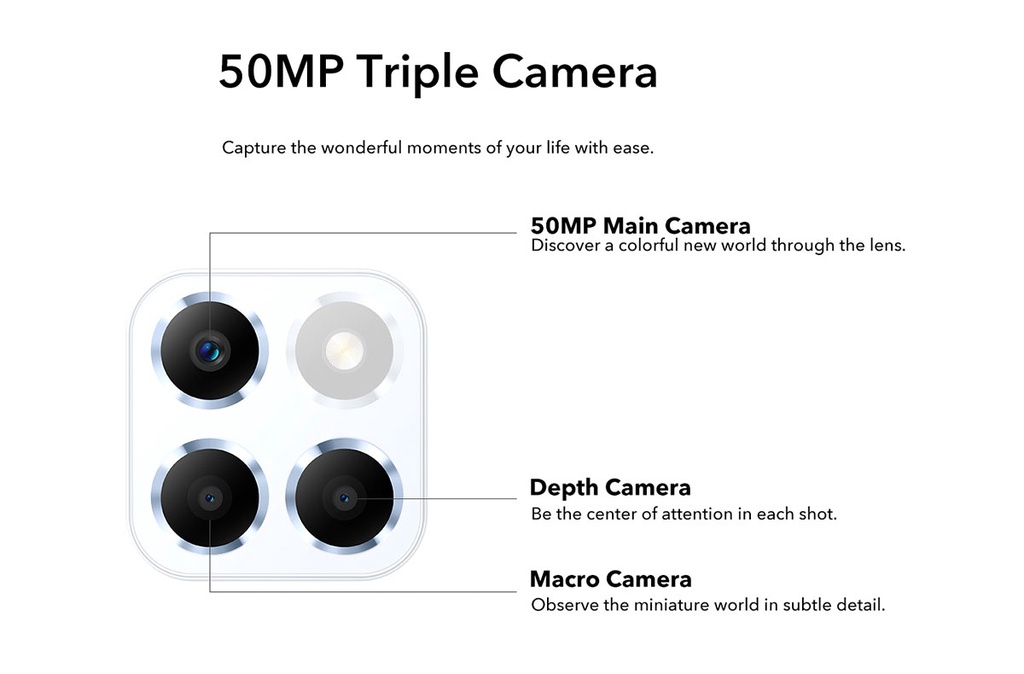 50MP Triple Camera

Capture the wonderful moments of your life with ease.

50MP Main Camera
Discover a colorful new world through the lens.

Depth Camera
Be the center of attention in each shot.

Macro Camera
Observe the miniature world in subtle detail.